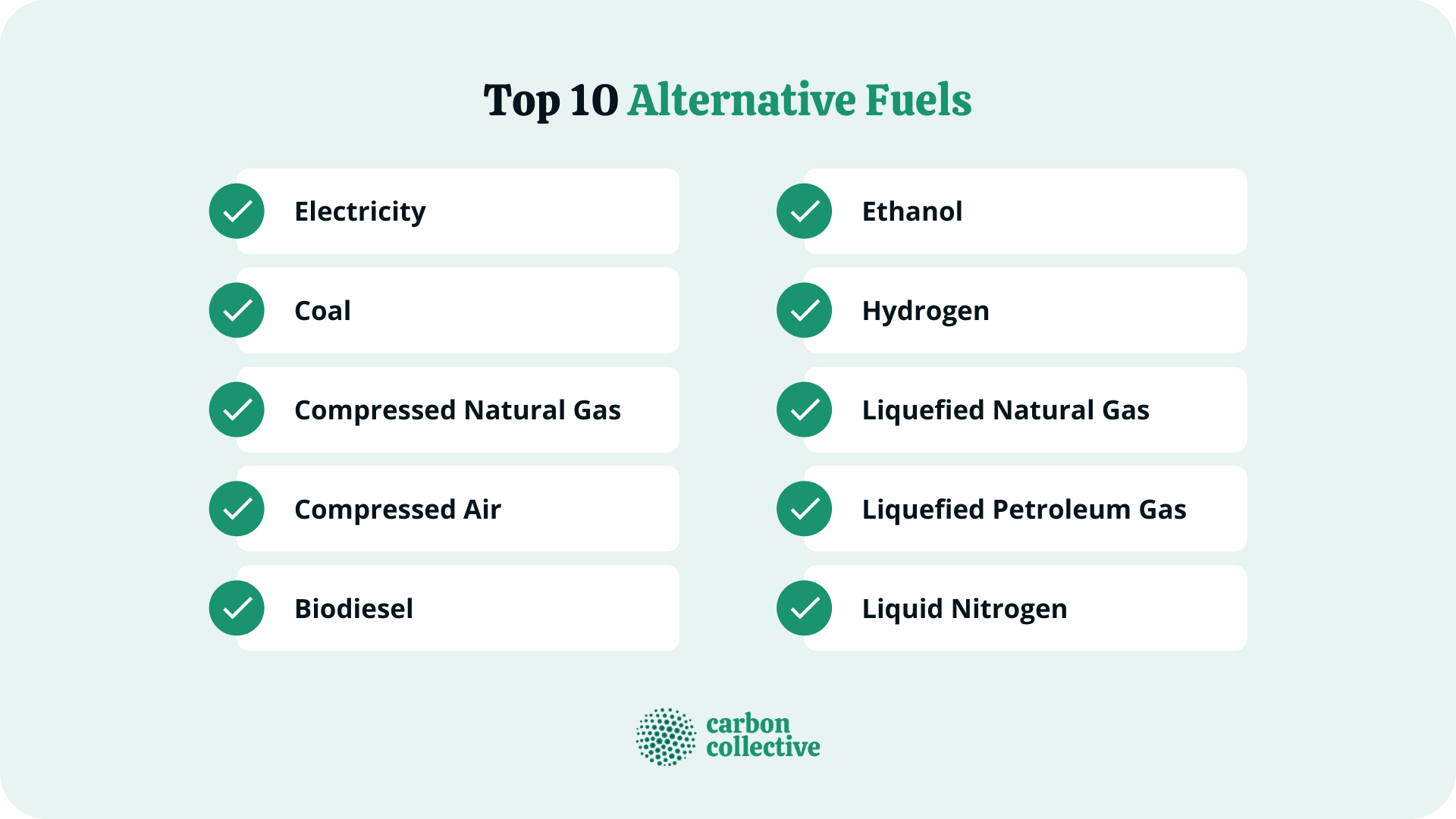 Top 10 Alternative Fuels

Electricity

Coal

Compressed Natural Gas

Compressed Air

Biodiesel

Ethanol

Hydrogen

Liquefied Natural Gas

Liquefied Petroleum Gas

Liquid Nitrogen

carbon collective